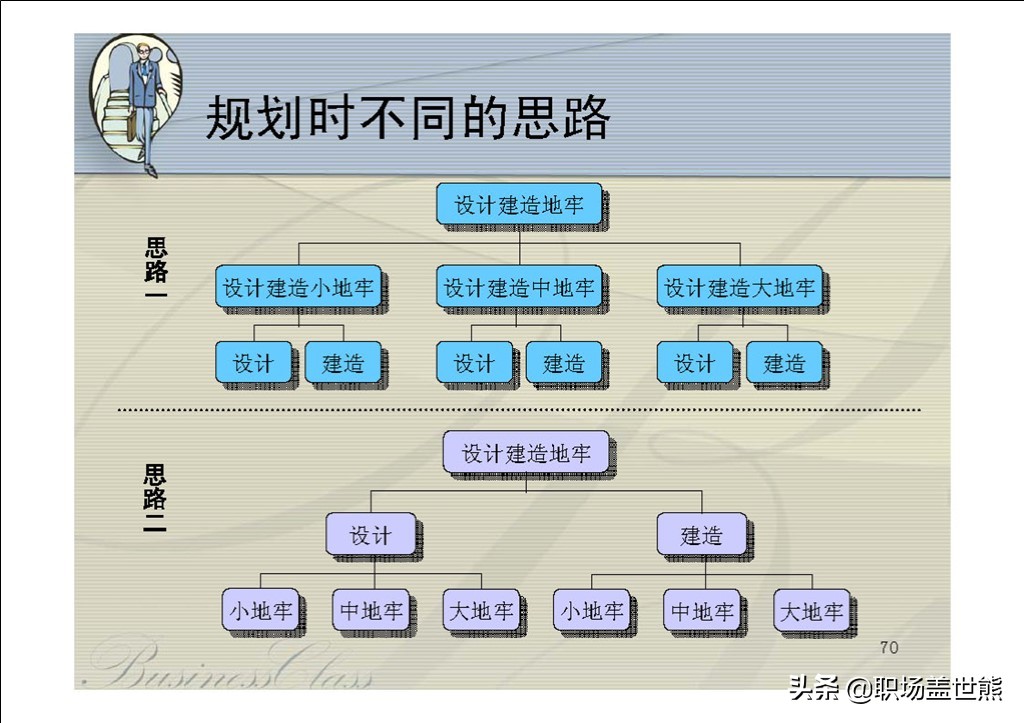 规划时不同的思路

思路一

设计建造地牢

设计建造小地牢
设计建造中地牢
设计建造大地牢

设计
建造
设计
建造
设计
建造

思路二

设计建造地牢

设计
建造

小地牢
中地牢
大地牢
小地牢
中地牢
大地牢

70

BusinessClass

头条 @职场盖世熊